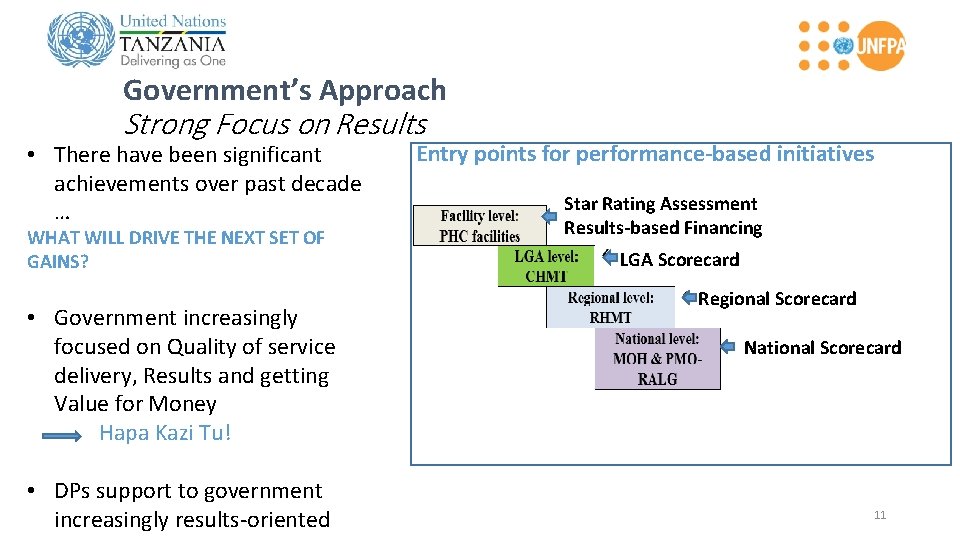 United Nations
TANZANIA
Delivering as One

UNFPA

Government's Approach
Strong Focus on Results

• There have been significant achievements over past decade …

WHAT WILL DRIVE THE NEXT SET OF GAINS?

• Government increasingly focused on Quality of service delivery, Results and getting Value for Money
Hapa Kazi Tu!

• DPs support to government increasingly results-oriented

Entry points for performance-based initiatives

Facility level: PHC facilities
Star Rating Assessment
Results-based Financing

LGA level: CHMT
LGA Scorecard

Regional level: RHMT
Regional Scorecard

National level: MOH & PMO-RALG
National Scorecard

11